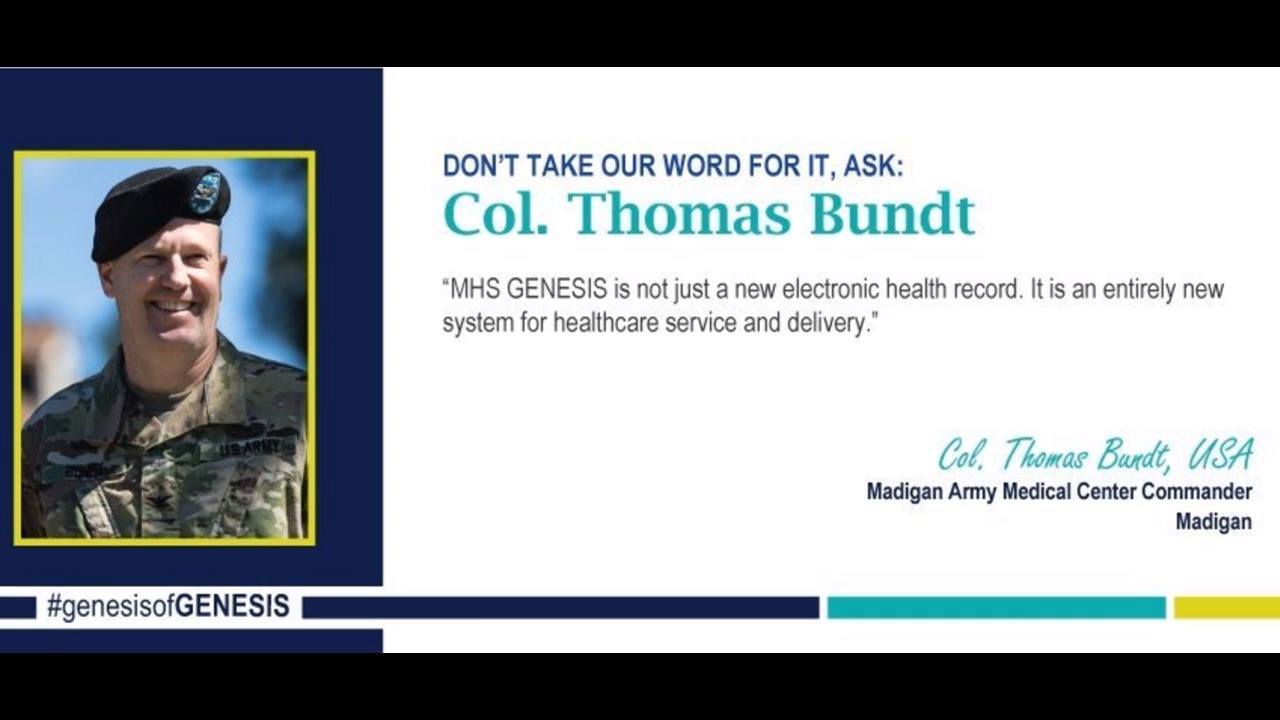 U.S. ARMY

DON'T TAKE OUR WORD FOR IT, ASK:
Col. Thomas Bundt

"MHS GENESIS is not just a new electronic health record. It is an entirely new system for healthcare service and delivery."

Col. Thomas Bundt, USA
Madigan Army Medical Center Commander
Madigan

#genesisofGENESIS